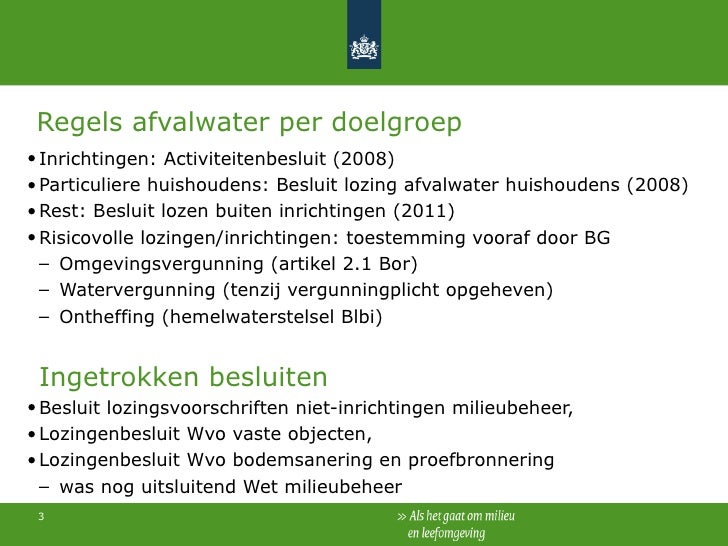 Regels afvalwater per doelgroep

• Inrichtingen: Activiteitenbesluit (2008)
• Particuliere huishoudens: Besluit lozing afvalwater huishoudens (2008)
• Rest: Besluit lozen buiten inrichtingen (2011)
• Risicovolle lozingen/inrichtingen: toestemming vooraf door BG
– Omgevingsvergunning (artikel 2.1 Bor)
– Watervergunning (tenzij vergunningplicht opgeheven)
– Ontheffing (hemelwaterstelsel Blbi)

Ingetrokken besluiten

• Besluit lozingsvoorschriften niet-inrichtingen milieubeheer,
• Lozingenbesluit Wvo vaste objecten,
• Lozingenbesluit Wvo bodemsanering en proefbronnering
– was nog uitsluitend Wet milieubeheer

3

» Als het gaat om milieu en leefomgeving